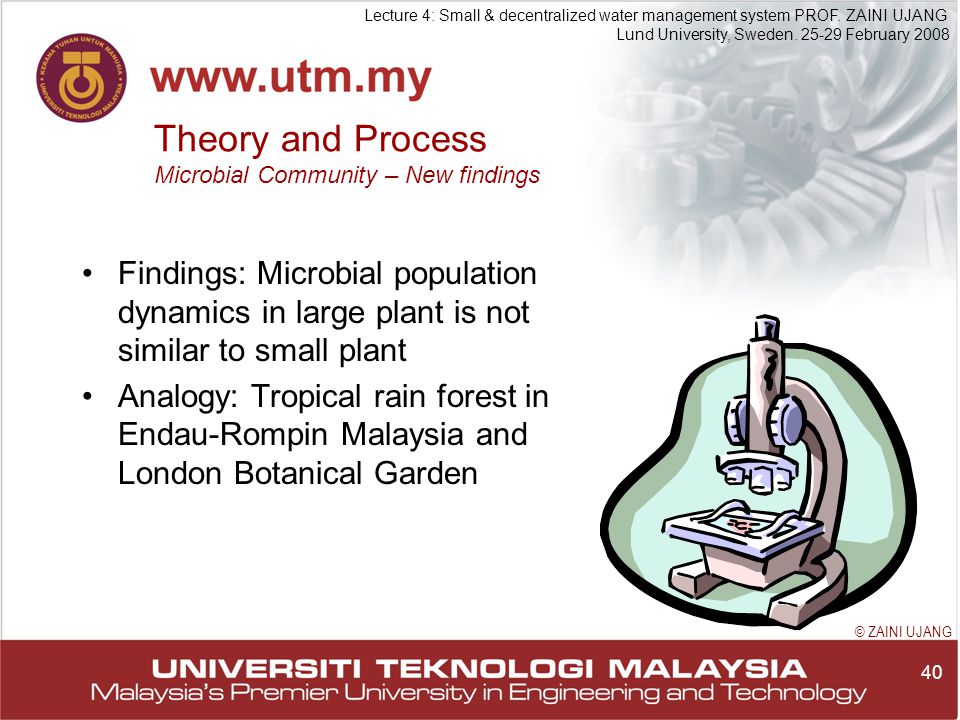 Lecture 4: Small & decentralized water management system PROF. ZAINI UJANG
Lund University, Sweden. 25-29 February 2008

KERANA TUHAN UNTUK MANUSIA
UNIVERSITI TEKNOLOGI MALAYSIA

www.utm.my

Theory and Process
Microbial Community – New findings

• Findings: Microbial population dynamics in large plant is not similar to small plant
• Analogy: Tropical rain forest in Endau-Rompin Malaysia and London Botanical Garden

© ZAINI UJANG

UNIVERSITI TEKNOLOGI MALAYSIA
Malaysia's Premier University in Engineering and Technology

40